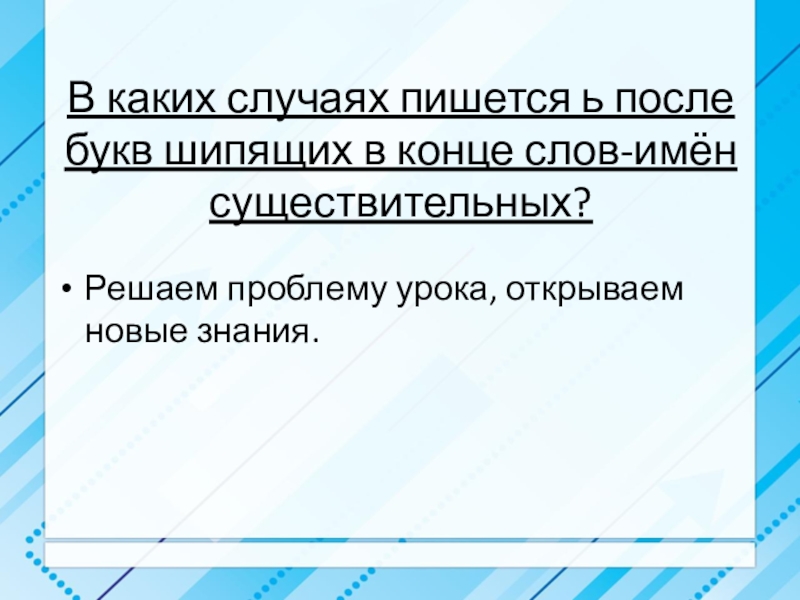 В каких случаях пишется ь после букв шипящих в конце слов-имён существительных?

• Решаем проблему урока, открываем новые знания.